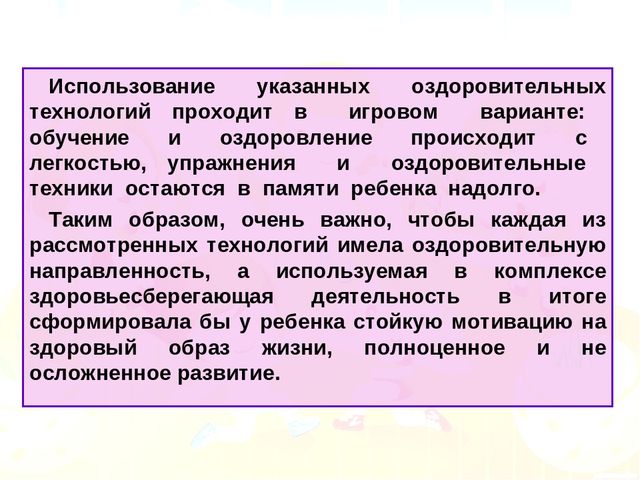 Использование указанных оздоровительных технологий проходит в игровом варианте: обучение и оздоровление происходит с легкостью, упражнения и оздоровительные техники остаются в памяти ребенка надолго.

Таким образом, очень важно, чтобы каждая из рассмотренных технологий имела оздоровительную направленность, а используемая в комплексе здоровьесберегающая деятельность в итоге сформировала бы у ребенка стойкую мотивацию на здоровый образ жизни, полноценное и не осложненное развитие.